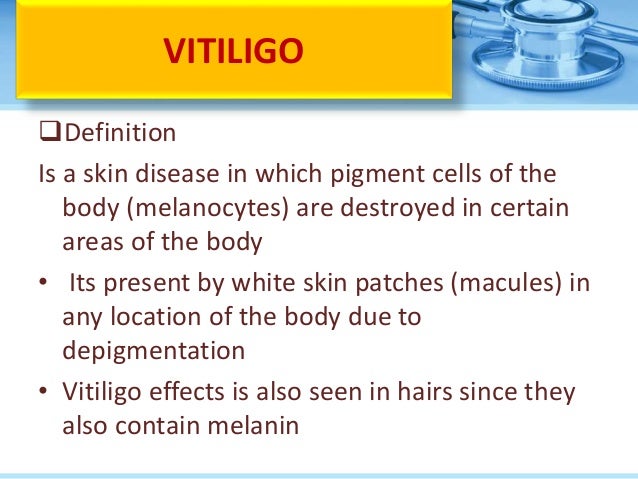 VITILIGO

❑Definition

Is a skin disease in which pigment cells of the body (melanocytes) are destroyed in certain areas of the body

• Its present by white skin patches (macules) in any location of the body due to depigmentation

• Vitiligo effects is also seen in hairs since they also contain melanin